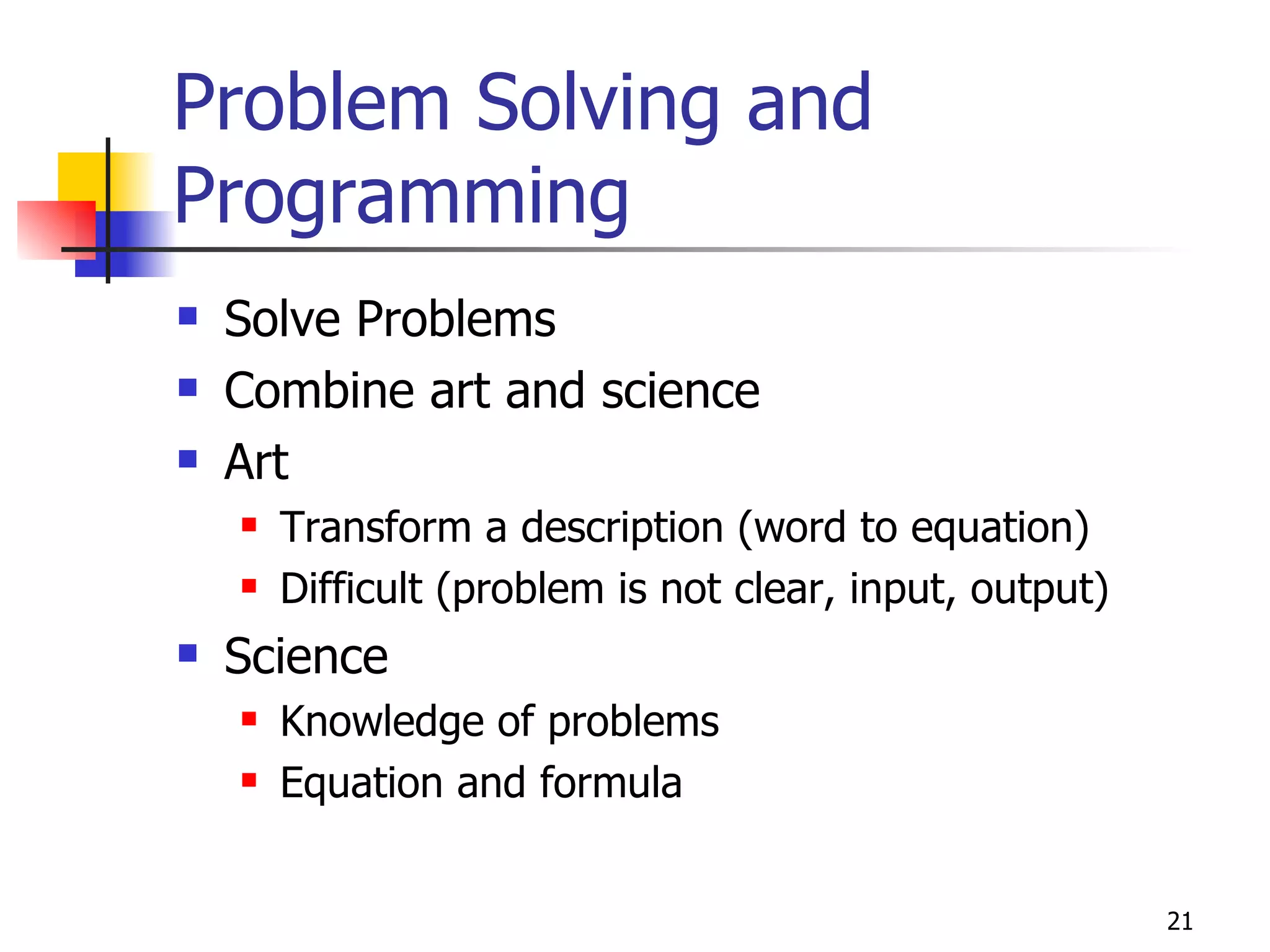 Problem Solving and Programming

- Solve Problems
- Combine art and science
- Art
  - Transform a description (word to equation)
  - Difficult (problem is not clear, input, output)
- Science
  - Knowledge of problems
  - Equation and formula

21